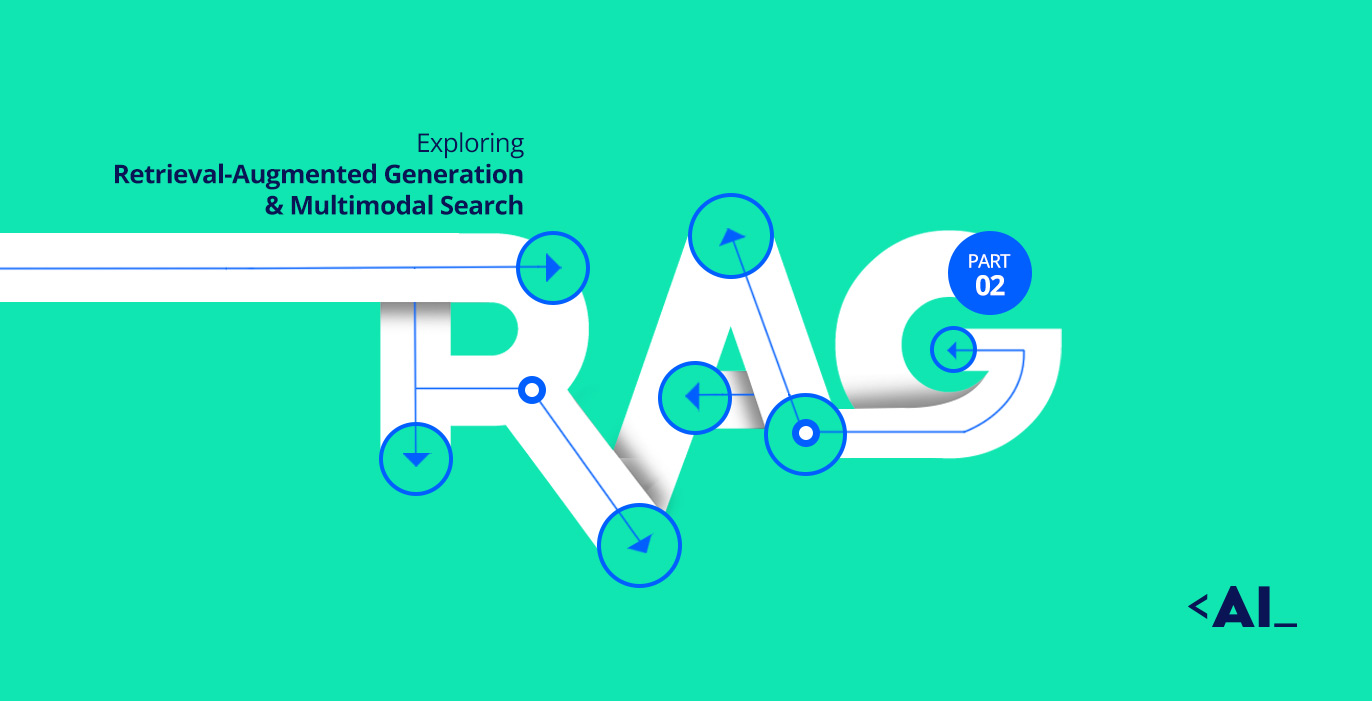 Exploring
Retrieval-Augmented Generation
& Multimodal Search

RAG

PART
02

<AI_